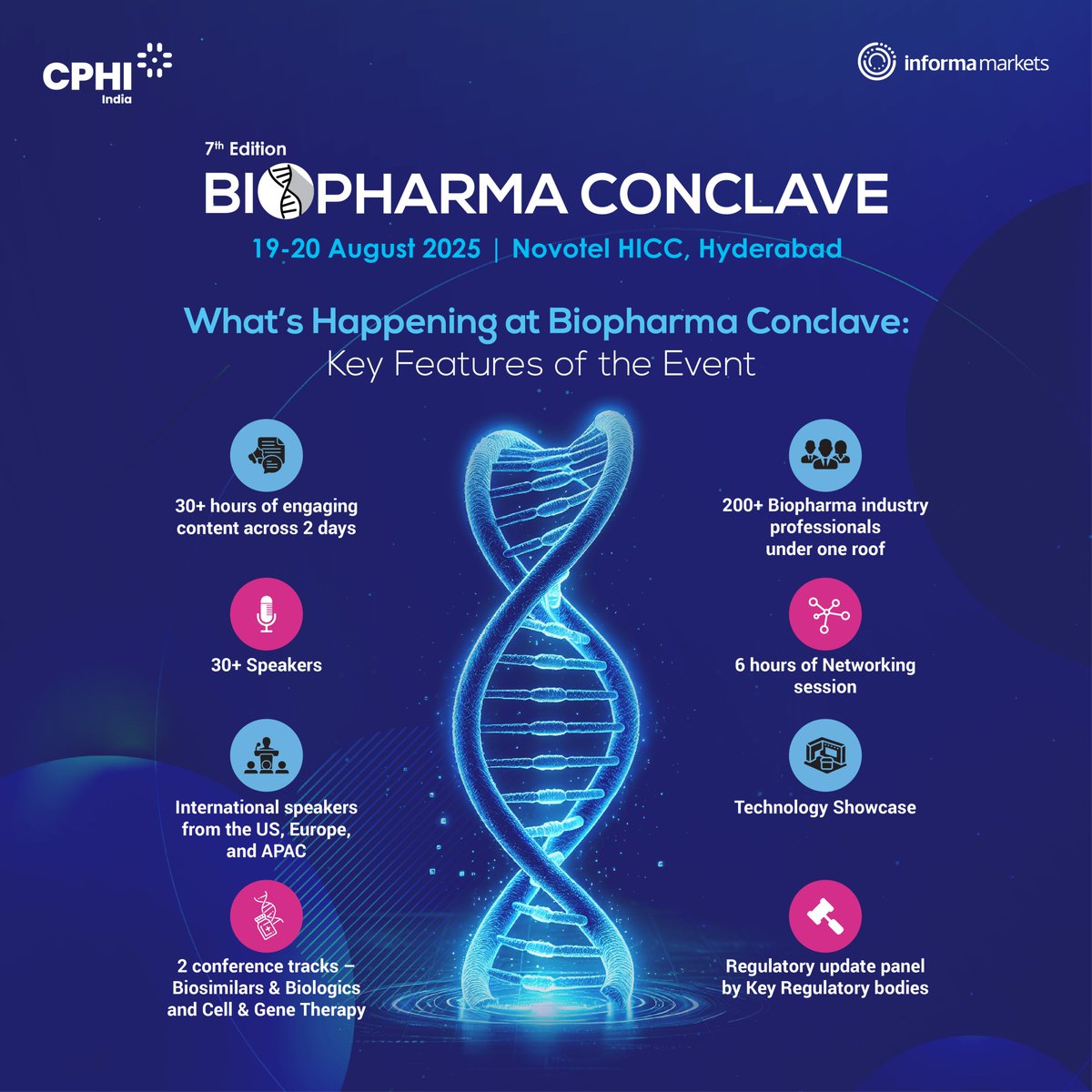 CPHI India

informa markets

7th Edition
BIOPHARMA CONCLAVE
19-20 August 2025 | Novotel HICC, Hyderabad

What's Happening at Biopharma Conclave:
Key Features of the Event

30+ hours of engaging content across 2 days

30+ Speakers

International speakers from the US, Europe, and APAC

2 conference tracks – Biosimilars & Biologics and Cell & Gene Therapy

200+ Biopharma industry professionals under one roof

6 hours of Networking session

Technology Showcase

Regulatory update panel by Key Regulatory bodies